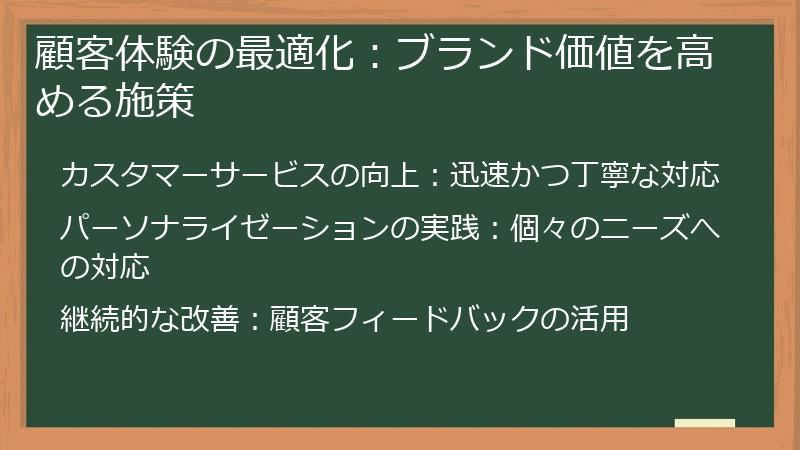 顧客体験の最適化：ブランド価値を高める施策

カスタマーサービスの向上：迅速かつ丁寧な対応

パーソナライゼーションの実践：個々のニーズへの対応

継続的な改善：顧客フィードバックの活用